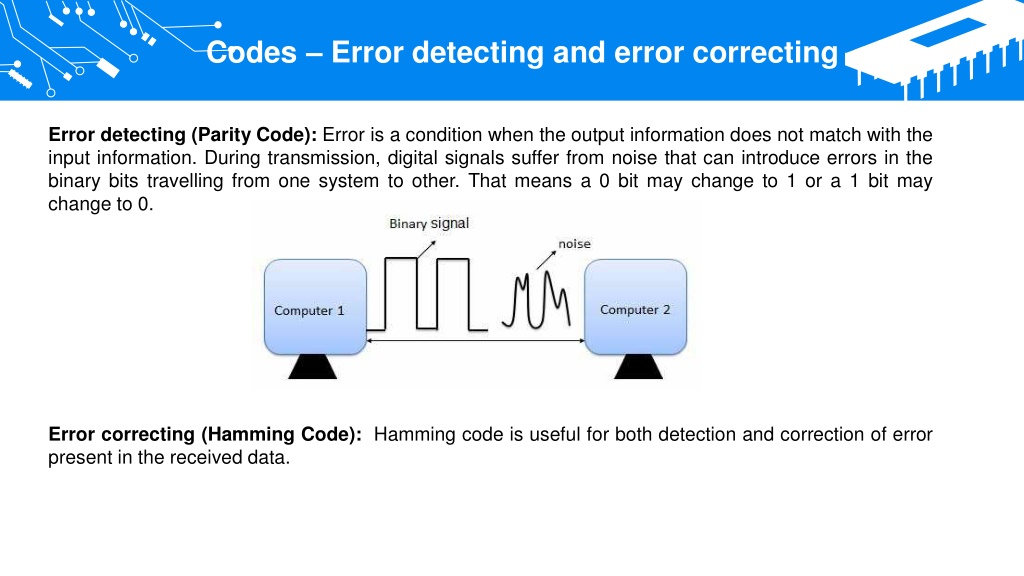 Codes – Error detecting and error correcting

Error detecting (Parity Code): Error is a condition when the output information does not match with the input information. During transmission, digital signals suffer from noise that can introduce errors in the binary bits travelling from one system to other. That means a 0 bit may change to 1 or a 1 bit may change to 0.

Binary signal

noise

Computer 1

Computer 2

Error correcting (Hamming Code): Hamming code is useful for both detection and correction of error present in the received data.